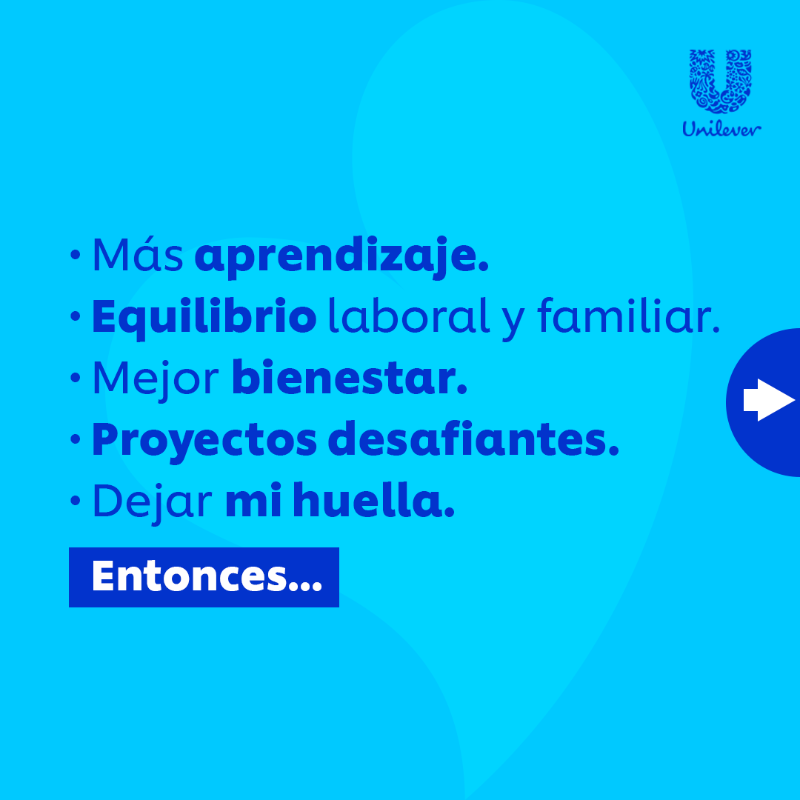 Unilever

· Más aprendizaje.
· Equilibrio laboral y familiar.
· Mejor bienestar.
· Proyectos desafiantes.
· Dejar mi huella.

Entonces...